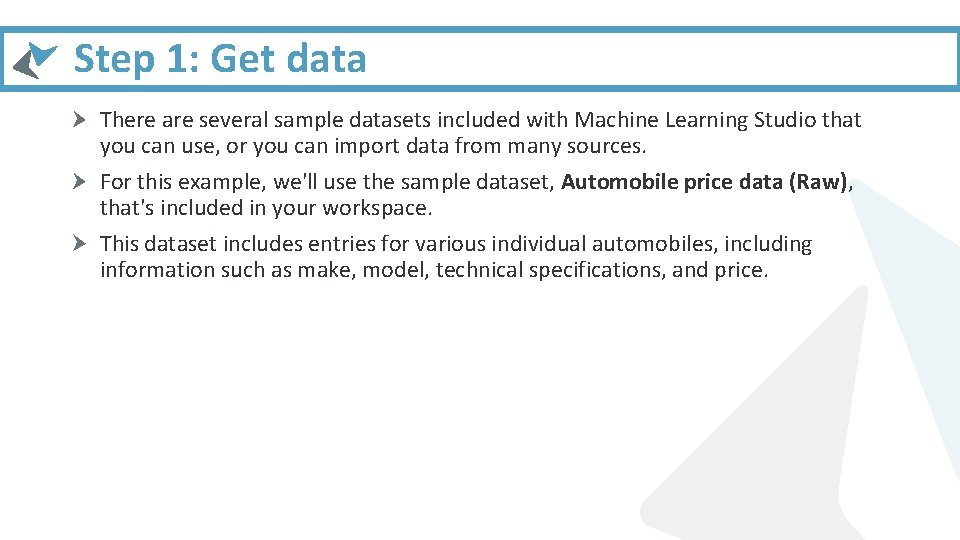 Step 1: Get data

There are several sample datasets included with Machine Learning Studio that you can use, or you can import data from many sources.

For this example, we'll use the sample dataset, Automobile price data (Raw), that's included in your workspace.

This dataset includes entries for various individual automobiles, including information such as make, model, technical specifications, and price.